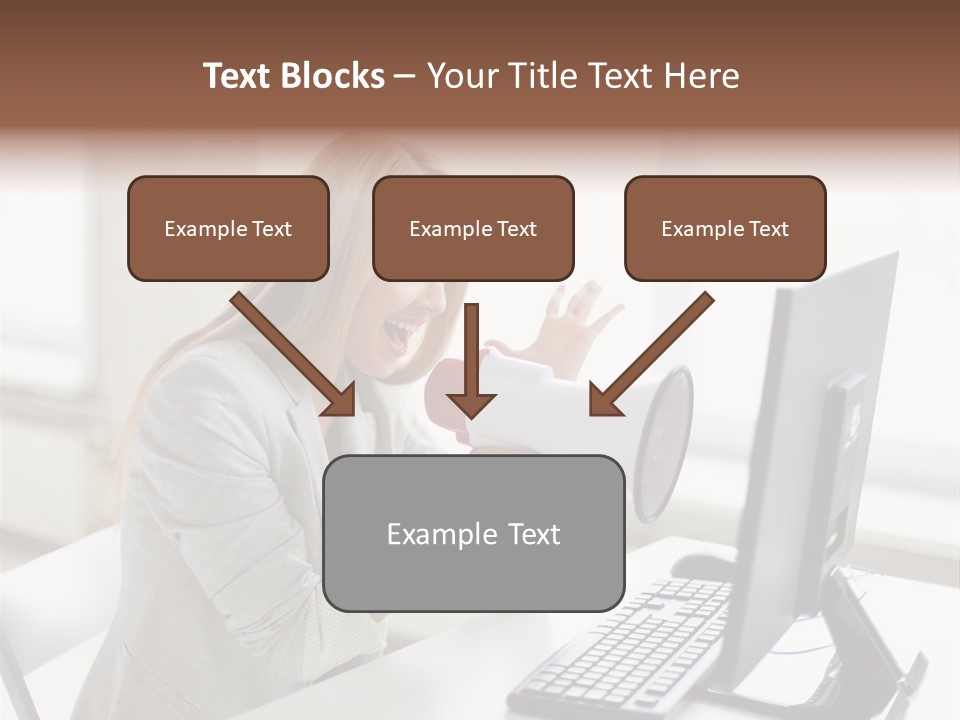 Text Blocks – Your Title Text Here

Example Text

Example Text

Example Text

Example Text